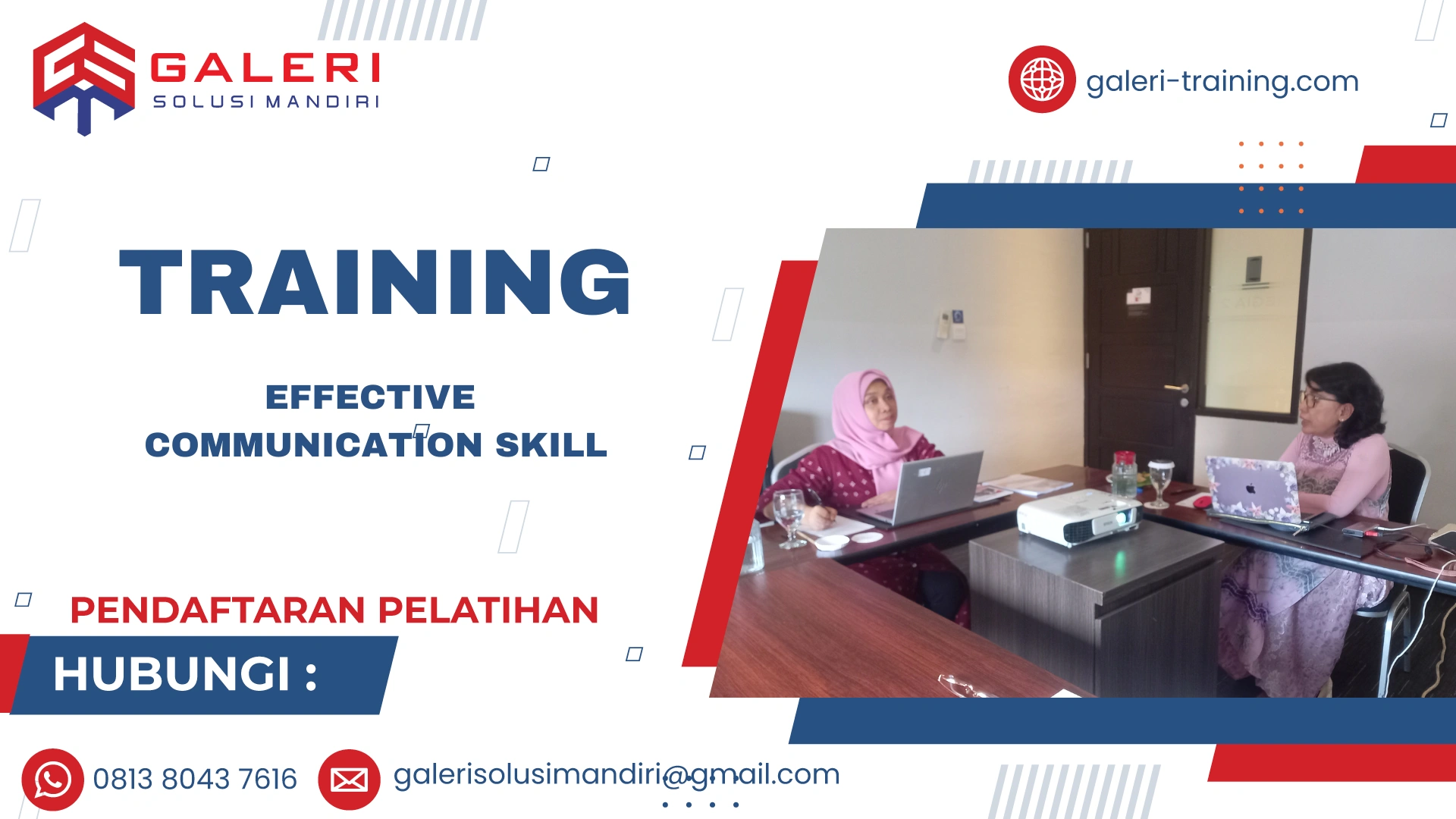 GALERI
SOLUSI MANDIRI

galeri-training.com

TRAINING

EFFECTIVE
COMMUNICATION SKILL

PENDAFTARAN PELATIHAN

HUBUNGI :

0813 8043 7616

galerisolusimandiri@gmail.com